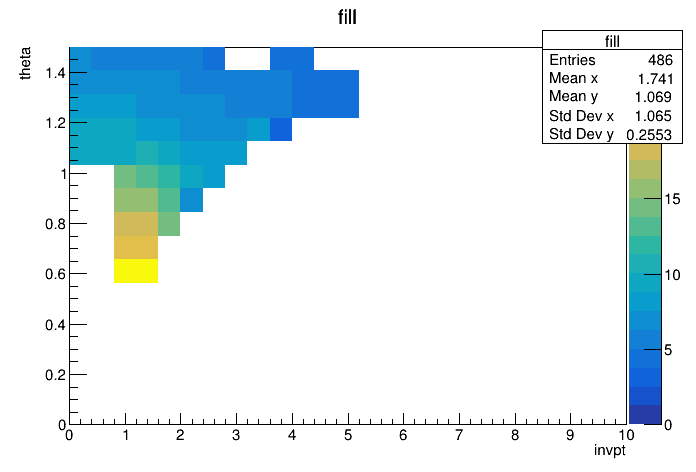 fill

| fill | |
|---|---|
| Entries | 486 |
| Mean x | 1.741 |
| Mean y | 1.069 |
| Std Dev x | 1.065 |
| Std Dev y | 0.2553 |

theta

1.4
1.2
1
0.8
0.6
0.4
0.2
0

0 1 2 3 4 5 6 7 8 9 10

invpt

15
10
5
0